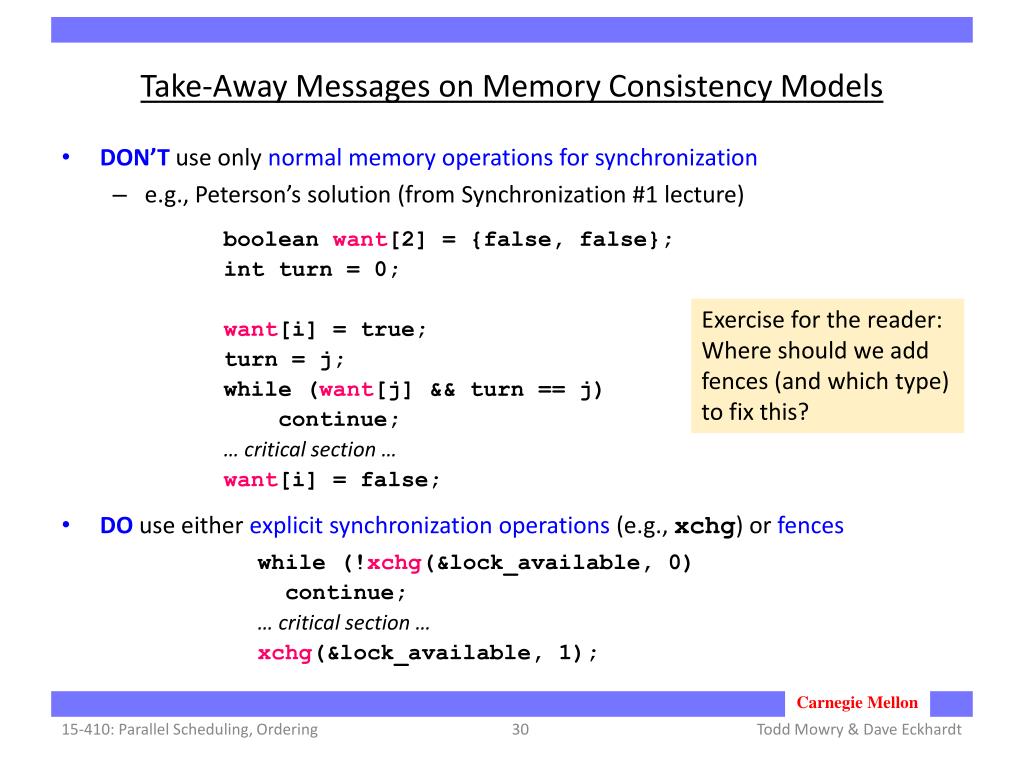 Take-Away Messages on Memory Consistency Models

• DON'T use only normal memory operations for synchronization
– e.g., Peterson's solution (from Synchronization #1 lecture)

boolean want[2] = {false, false};
int turn = 0;

want[i] = true;
turn = j;
while (want[j] && turn == j)
continue;
… critical section …
want[i] = false;

Exercise for the reader: Where should we add fences (and which type) to fix this?

• DO use either explicit synchronization operations (e.g., xchg) or fences

while (!xchg(&lock_available, 0)
continue;
… critical section …
xchg(&lock_available, 1);

Carnegie Mellon

15-410: Parallel Scheduling, Ordering

30

Todd Mowry & Dave Eckhardt